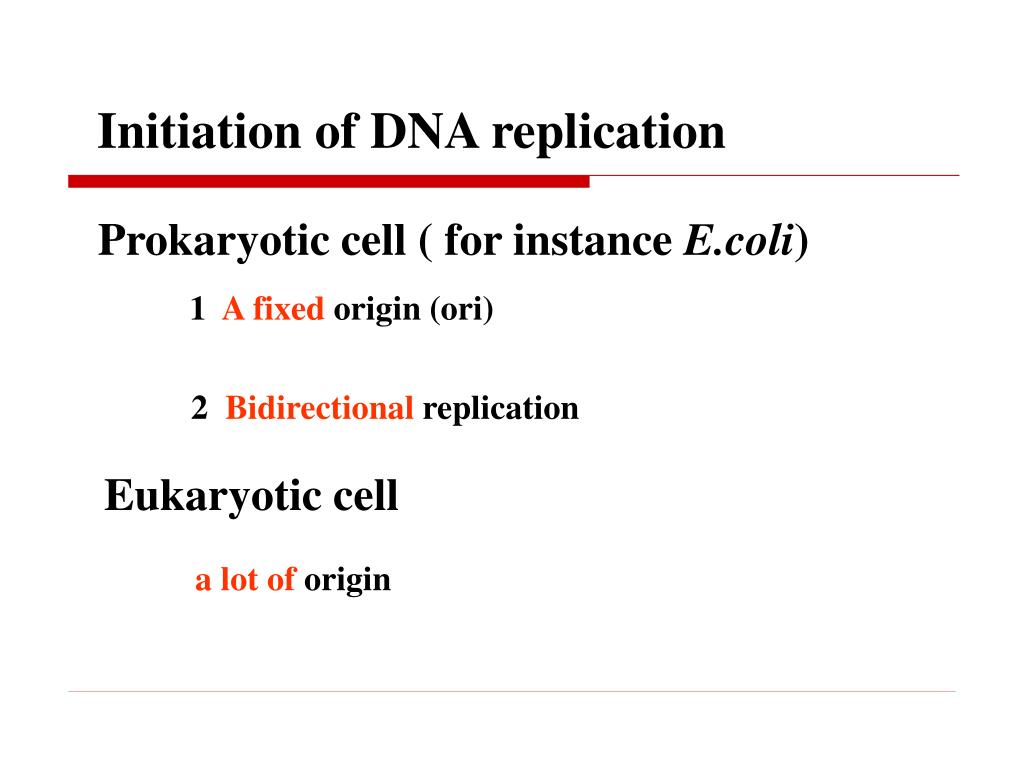 Initiation of DNA replication

Prokaryotic cell ( for instance E.coli)

1 A fixed origin (ori)

2 Bidirectional replication

Eukaryotic cell

a lot of origin